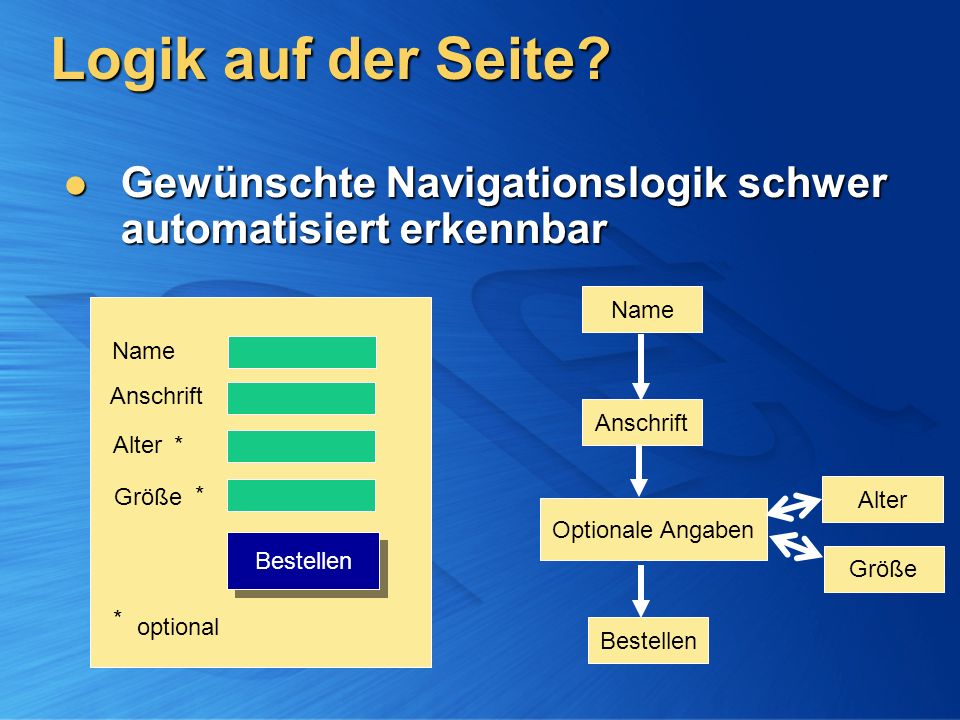 Logik auf der Seite?

Gewünschte Navigationslogik schwer automatisiert erkennbar

Name

Anschrift

Alter *

Größe *

Bestellen

* optional

Name

Anschrift

Optionale Angaben

Alter

Größe

Bestellen